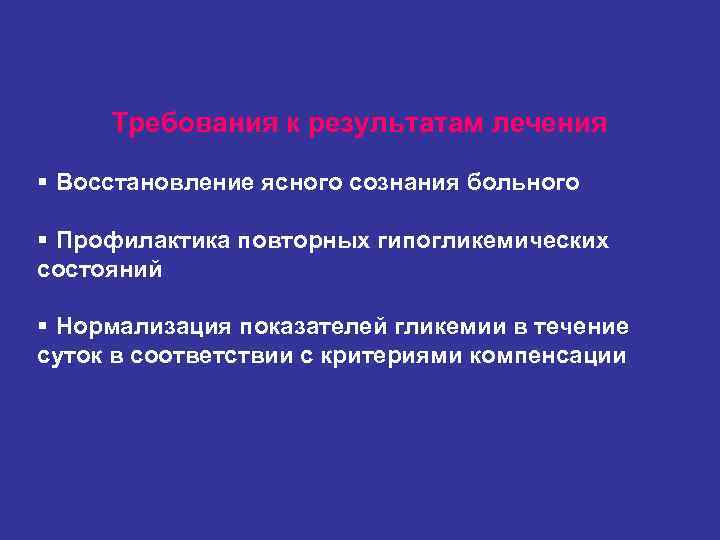 Требования к результатам лечения

▪ Восстановление ясного сознания больного

▪ Профилактика повторных гипогликемических состояний

▪ Нормализация показателей гликемии в течение суток в соответствии с критериями компенсации